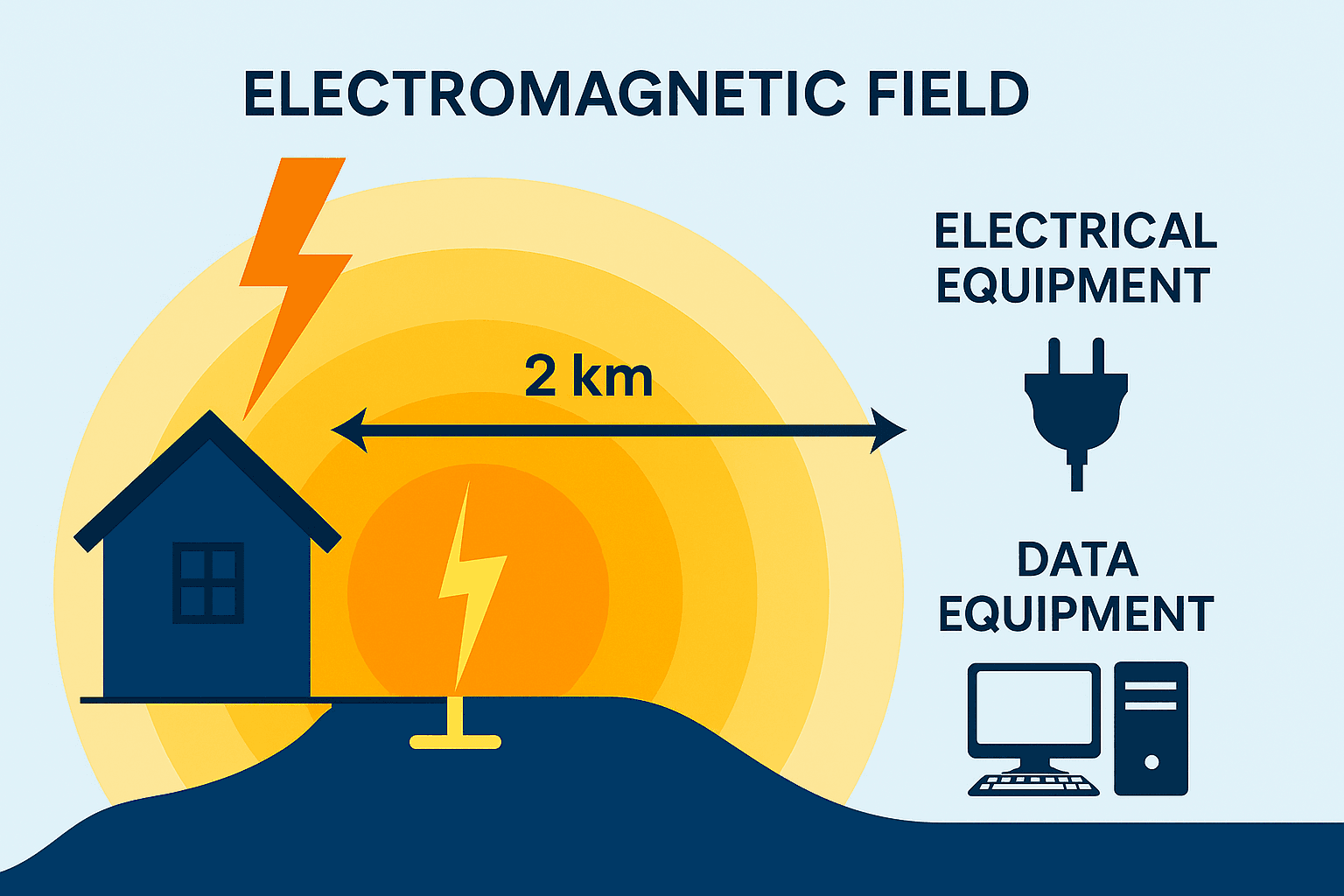 ELECTROMAGNETIC FIELD

2 km

ELECTRICAL EQUIPMENT

DATA EQUIPMENT